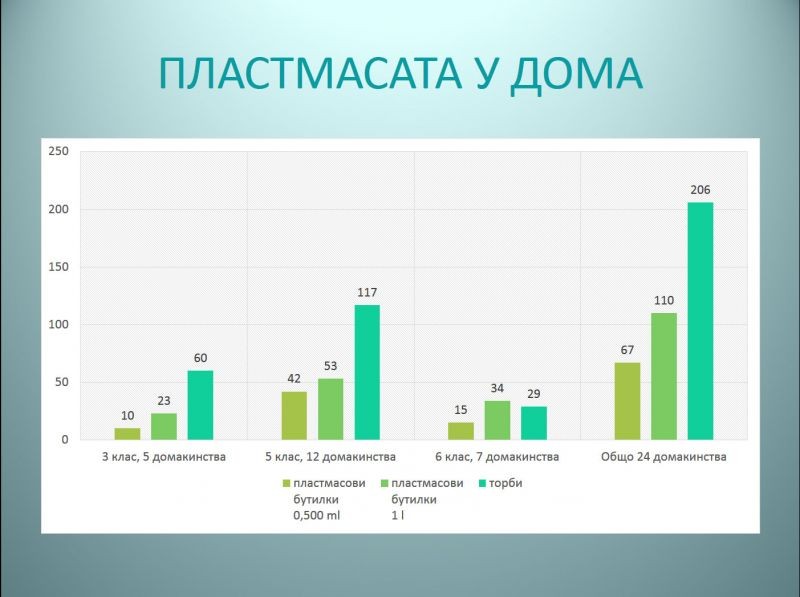 ПЛАСТМАСАТА У ДОМА

250
200
150
100
50
0

10 23 60
42 53 117
15 34 29
67 110 206

3 клас, 5 домакинства
5 клас, 12 домакинства
6 клас, 7 домакинства
Общо 24 домакинства

пластмасови бутилки 0,500 ml
пластмасови бутилки 1 l
торби